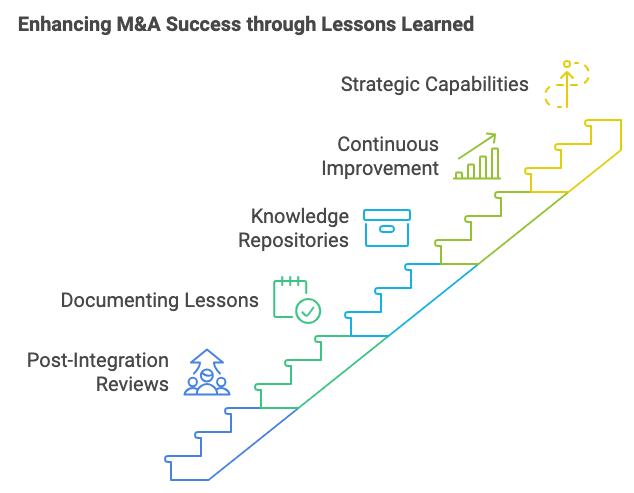 Enhancing M&A Success through Lessons Learned

Strategic Capabilities

Continuous Improvement

Knowledge Repositories

Documenting Lessons

Post-Integration Reviews